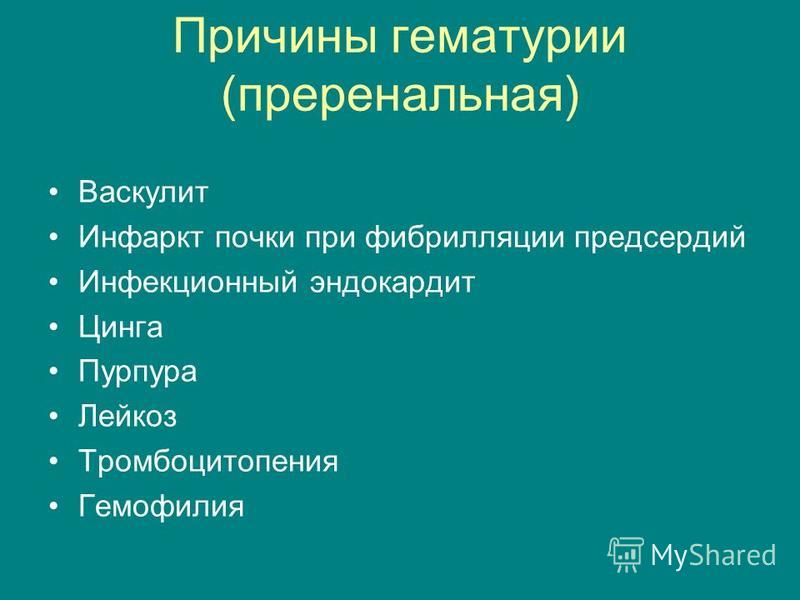 Причины гематурии (преренальная)

• Васкулит
• Инфаркт почки при фибрилляции предсердий
• Инфекционный эндокардит
• Цинга
• Пурпура
• Лейкоз
• Тромбоцитопения
• Гемофилия

MyShared